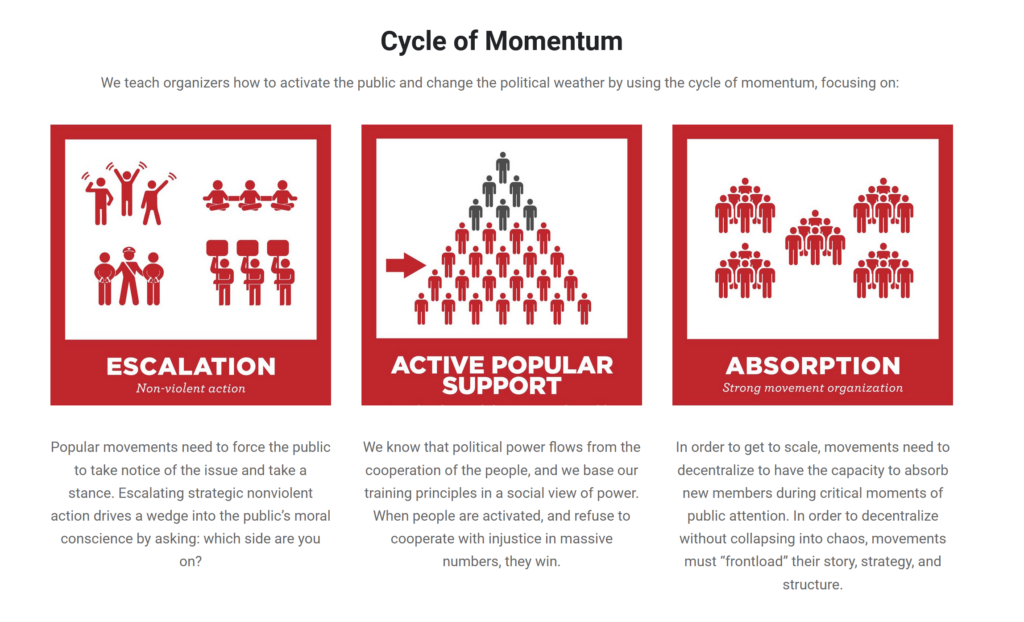 Cycle of Momentum

We teach organizers how to activate the public and change the political weather by using the cycle of momentum, focusing on:

ESCALATION
Non-violent action

Popular movements need to force the public to take notice of the issue and take a stance. Escalating strategic nonviolent action drives a wedge into the public's moral conscience by asking: which side are you on?

ACTIVE POPULAR SUPPORT

We know that political power flows from the cooperation of the people, and we base our training principles in a social view of power. When people are activated, and refuse to cooperate with injustice in massive numbers, they win.

ABSORPTION
Strong movement organization

In order to get to scale, movements need to decentralize to have the capacity to absorb new members during critical moments of public attention. In order to decentralize without collapsing into chaos, movements must "frontload" their story, strategy, and structure.